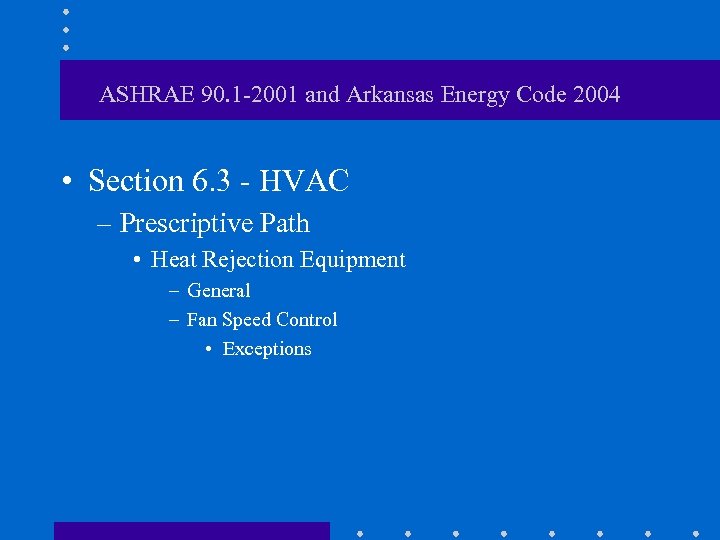 ASHRAE 90.1-2001 and Arkansas Energy Code 2004

• Section 6.3 - HVAC
– Prescriptive Path
• Heat Rejection Equipment
– General
– Fan Speed Control
• Exceptions